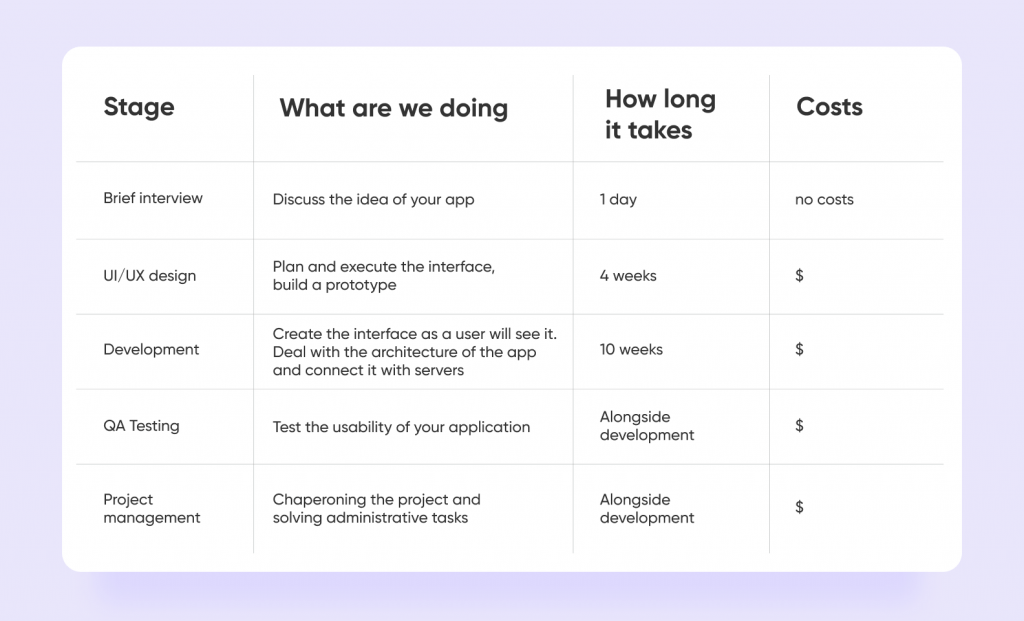 | Stage | What are we doing | How long it takes | Costs |
|---|---|---|---|
| Brief interview | Discuss the idea of your app | 1 day | no costs |
| UI/UX design | Plan and execute the interface, build a prototype | 4 weeks | \$ |
| Development | Create the interface as a user will see it. Deal with the architecture of the app and connect it with servers | 10 weeks | \$ |
| QA Testing | Test the usability of your application | Alongside development | \$ |
| Project management | Chaperoning the project and solving administrative tasks | Alongside development | \$ |